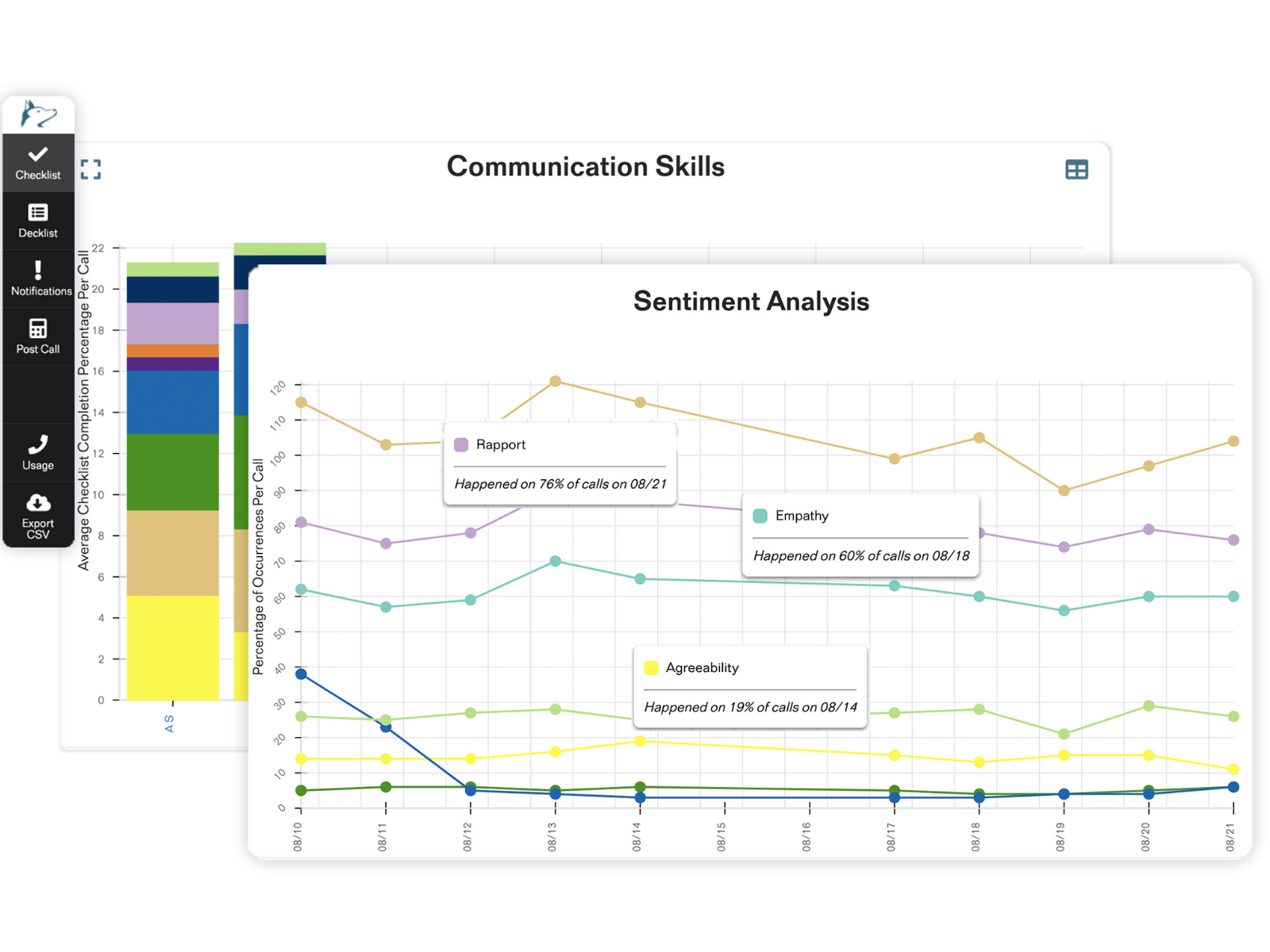 Checklist
Decklist
Notifications
Post Call
Usage
Export CSV

Communication Skills

Average Checklist Completion Percentage Per Call
22
20
18
16
14
12
10
8
6
4
2
0
AS

Sentiment Analysis

Percentage of Occurrences Per Call
120
110
100
90
80
70
60
50
40
30
20
10
0

Rapport
Happened on 76% of calls on 08/21

Empathy
Happened on 60% of calls on 08/18

Agreeability
Happened on 19% of calls on 08/14

08/10
08/11
08/12
08/13
08/14
08/15
08/16
08/17
08/18
08/19
08/20
08/21